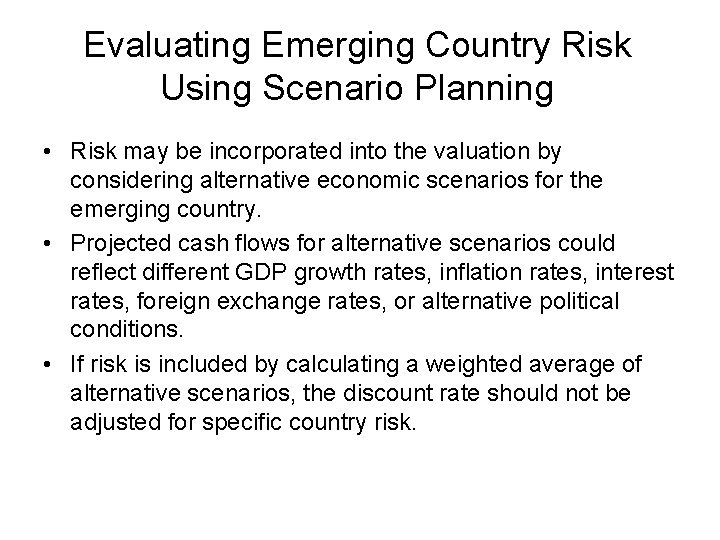 Evaluating Emerging Country Risk Using Scenario Planning

• Risk may be incorporated into the valuation by considering alternative economic scenarios for the emerging country.
• Projected cash flows for alternative scenarios could reflect different GDP growth rates, inflation rates, interest rates, foreign exchange rates, or alternative political conditions.
• If risk is included by calculating a weighted average of alternative scenarios, the discount rate should not be adjusted for specific country risk.